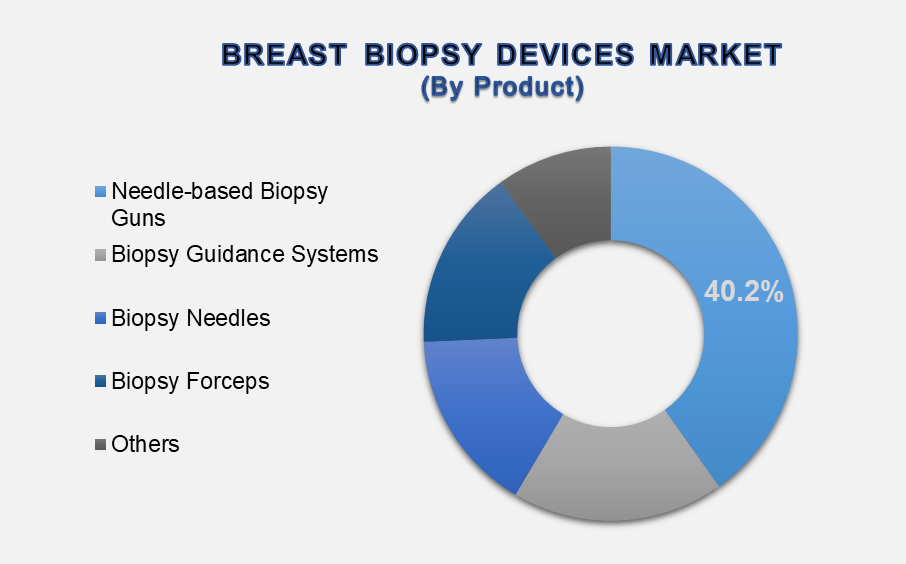 BREAST BIOPSY DEVICES MARKET
(By Product)

Needle-based Biopsy Guns

Biopsy Guidance Systems

Biopsy Needles

Biopsy Forceps

Others

40.2%